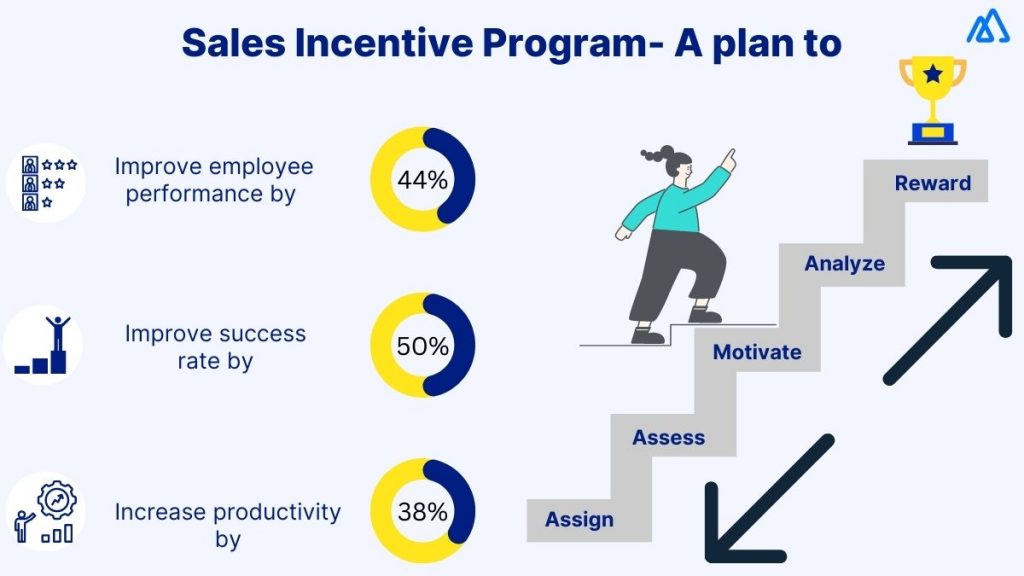 Sales Incentive Program- A plan to

Improve employee performance by

44%

Improve success rate by

50%

Increase productivity by

38%

Reward

Analyze

Motivate

Assess

Assign